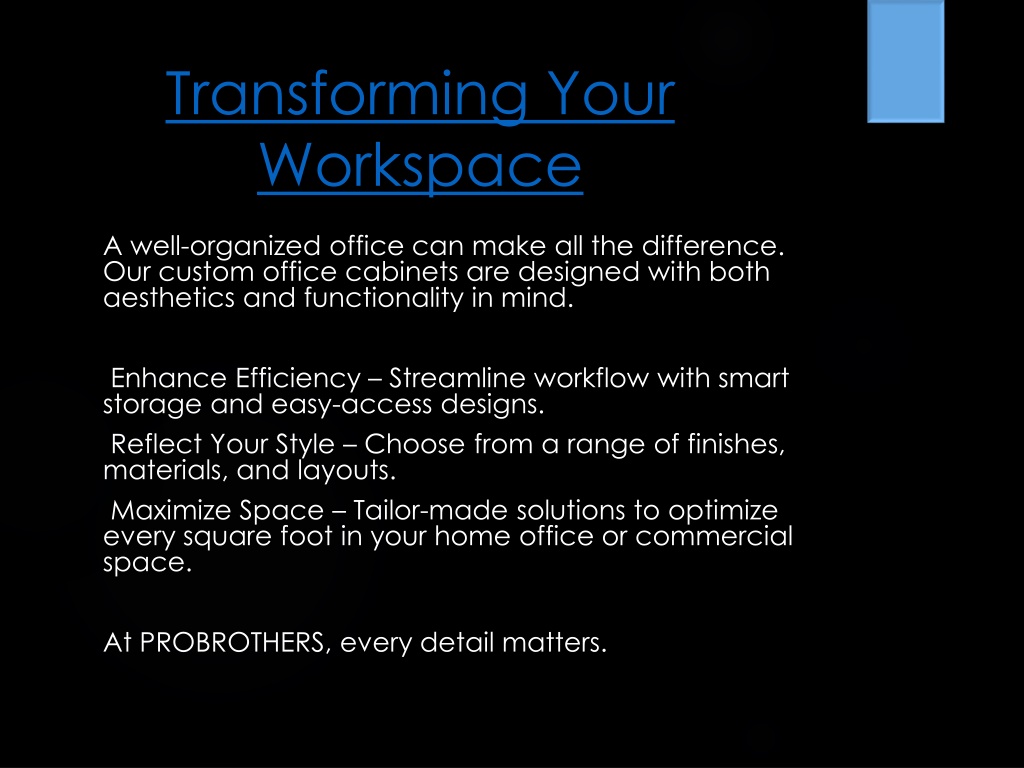 Transforming Your Workspace

A well-organized office can make all the difference. Our custom office cabinets are designed with both aesthetics and functionality in mind.

Enhance Efficiency – Streamline workflow with smart storage and easy-access designs.

Reflect Your Style – Choose from a range of finishes, materials, and layouts.

Maximize Space – Tailor-made solutions to optimize every square foot in your home office or commercial space.

At PROBROTHERS, every detail matters.